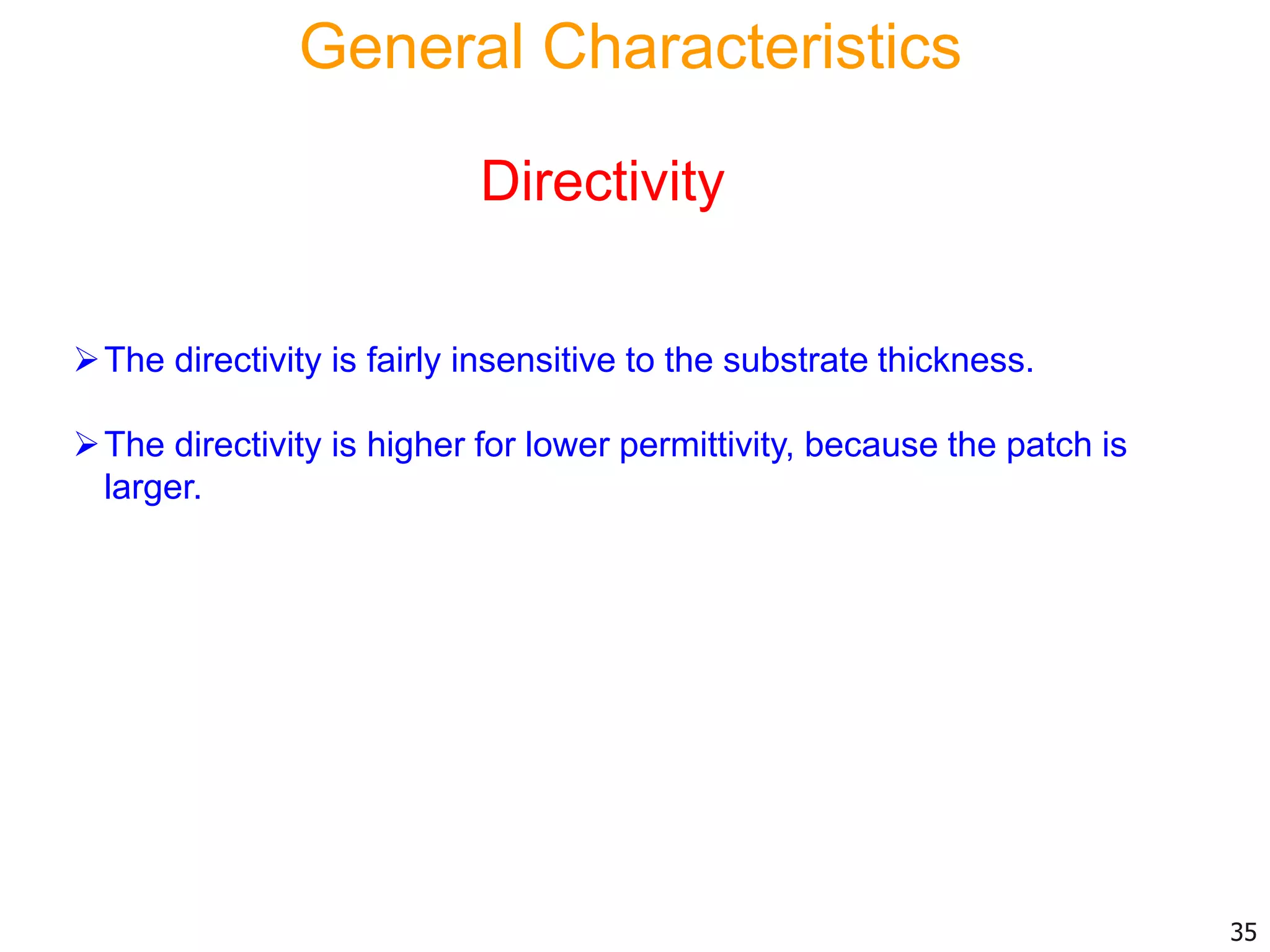 General Characteristics

Directivity

➢ The directivity is fairly insensitive to the substrate thickness.

➢ The directivity is higher for lower permittivity, because the patch is larger.

35